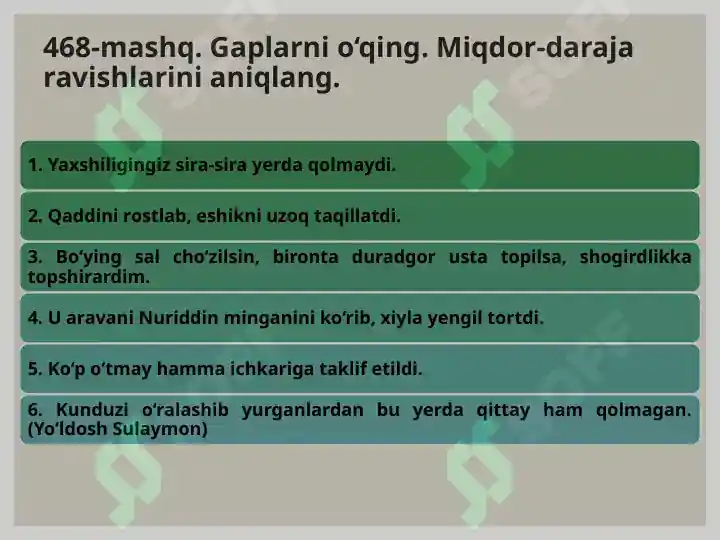 468-mashq. Gaplarni o‘qing. Miqdor-daraja ravishlarini aniqlang.

1. Yaxshiligingiz sira-sira yerda qolmaydi.

2. Qaddini rostlab, eshikni uzoq taqillatdi.

3. Bo‘ying sal cho‘zilsin, bironta duradgor usta topilsa, shogirdlikka topshirardim.

4. U aravani Nuriddin minganini ko‘rib, xiyla yengil tortdi.

5. Ko‘p o‘tmay hamma ichkariga taklif etildi.

6. Kunduzi o‘ralashib yurganlardan bu yerda qittay ham qolmagan. (Yo‘ldosh Sulaymon)